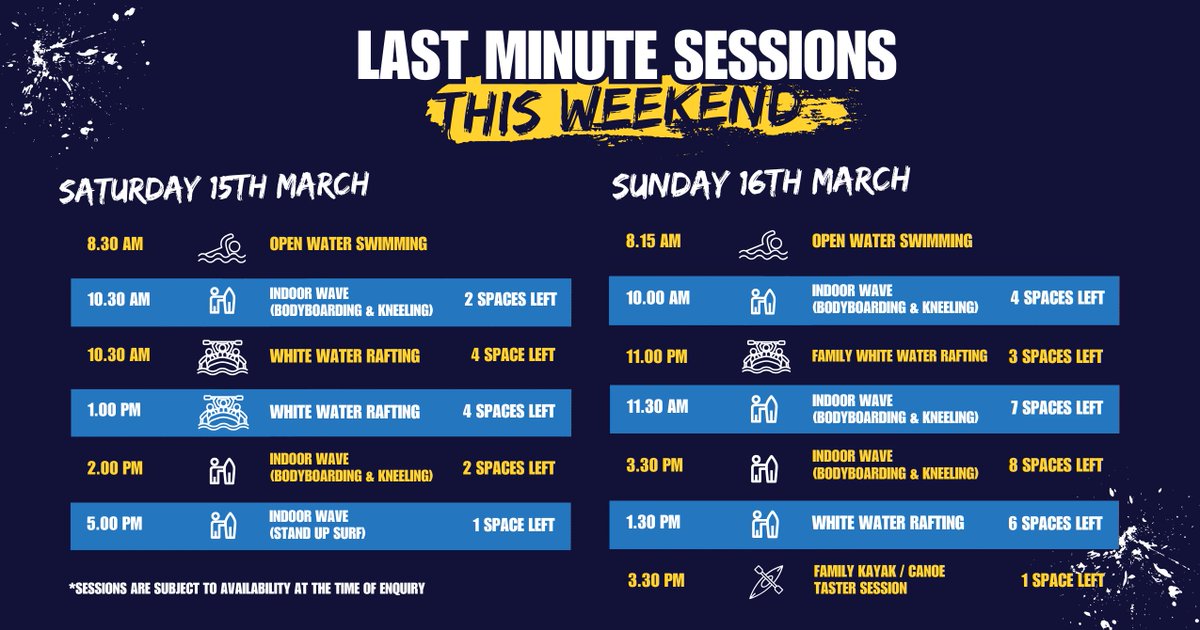 LAST MINUTE SESSIONS
THIS WEEKEND

SATURDAY 15TH MARCH

| | | |
|---|---|---|
| 8.30 AM | OPEN WATER SWIMMING | |
| 10.30 AM | INDOOR WAVE (BODYBOARDING & KNEELING) | 2 SPACES LEFT |
| 10.30 AM | WHITE WATER RAFTING | 4 SPACE LEFT |
| 1.00 PM | WHITE WATER RAFTING | 4 SPACES LEFT |
| 2.00 PM | INDOOR WAVE (BODYBOARDING & KNEELING) | 2 SPACES LEFT |
| 5.00 PM | INDOOR WAVE (STAND UP SURF) | 1 SPACE LEFT |

*SESSIONS ARE SUBJECT TO AVAILABILITY AT THE TIME OF ENQUIRY

SUNDAY 16TH MARCH

| | | |
|---|---|---|
| 8.15 AM | OPEN WATER SWIMMING | |
| 10.00 AM | INDOOR WAVE (BODYBOARDING & KNEELING) | 4 SPACES LEFT |
| 11.00 PM | FAMILY WHITE WATER RAFTING | 3 SPACES LEFT |
| 11.30 AM | INDOOR WAVE (BODYBOARDING & KNEELING) | 7 SPACES LEFT |
| 3.30 PM | INDOOR WAVE (BODYBOARDING & KNEELING) | 8 SPACES LEFT |
| 1.30 PM | WHITE WATER RAFTING | 6 SPACES LEFT |
| 3.30 PM | FAMILY KAYAK / CANOE TASTER SESSION | 1 SPACE LEFT |